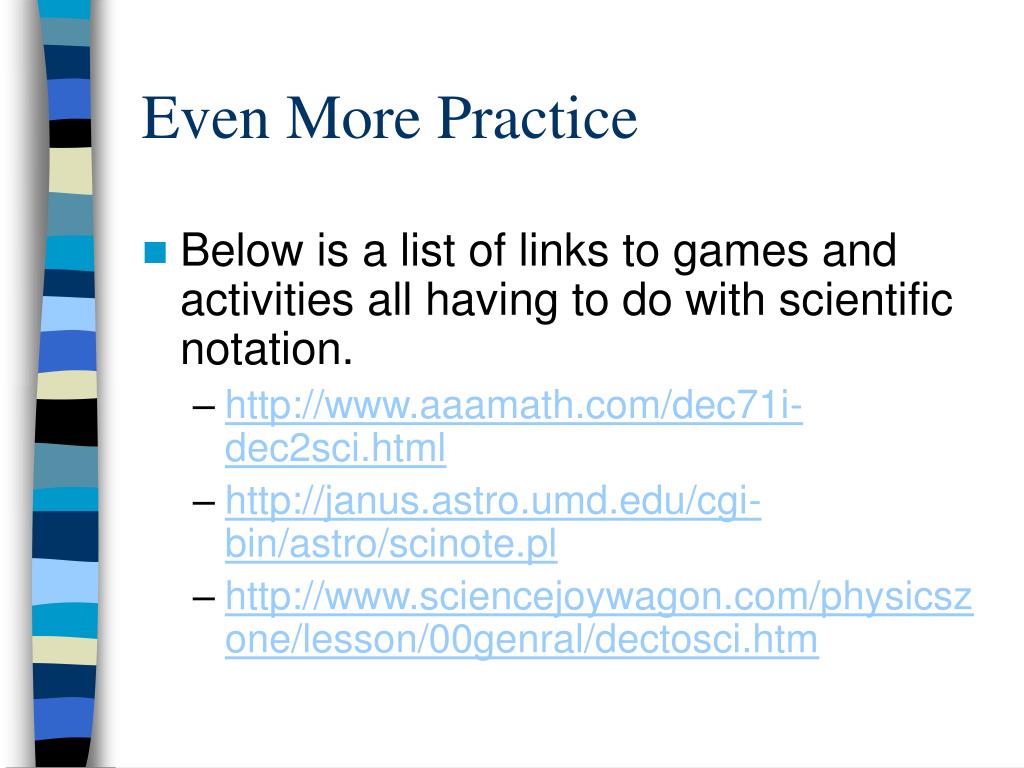 Even More Practice

Below is a list of links to games and activities all having to do with scientific notation.

– http://www.aaamath.com/dec71i-dec2sci.html
– http://janus.astro.umd.edu/cgi-bin/astro/scinote.pl
– http://www.sciencejoywagon.com/physicszone/lesson/00genral/dectosci.htm